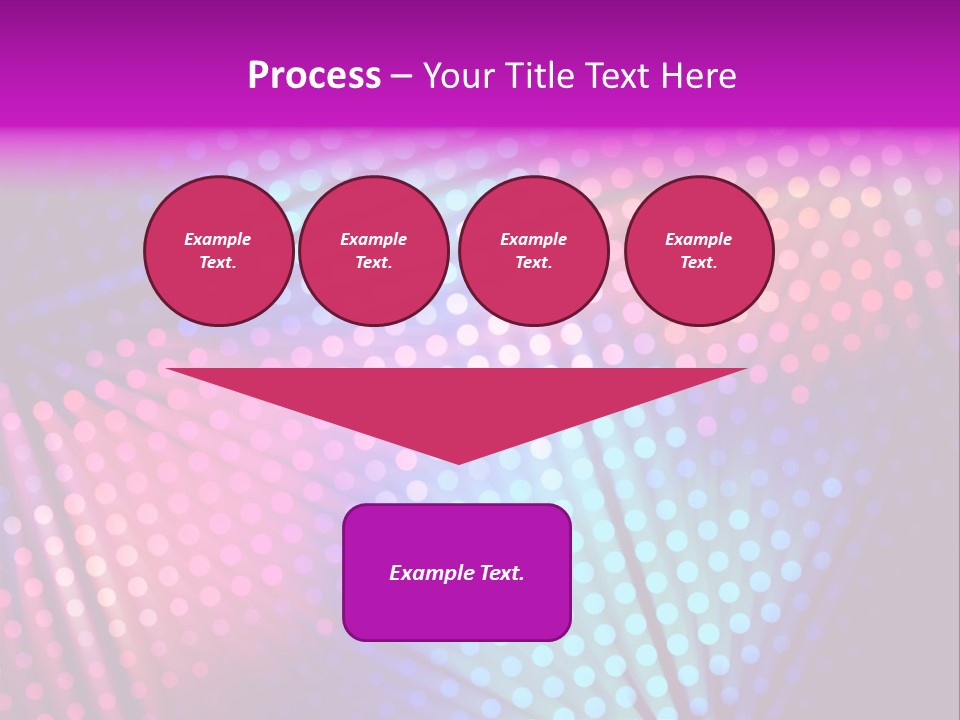 Process – Your Title Text Here

Example Text.

Example Text.

Example Text.

Example Text.

Example Text.